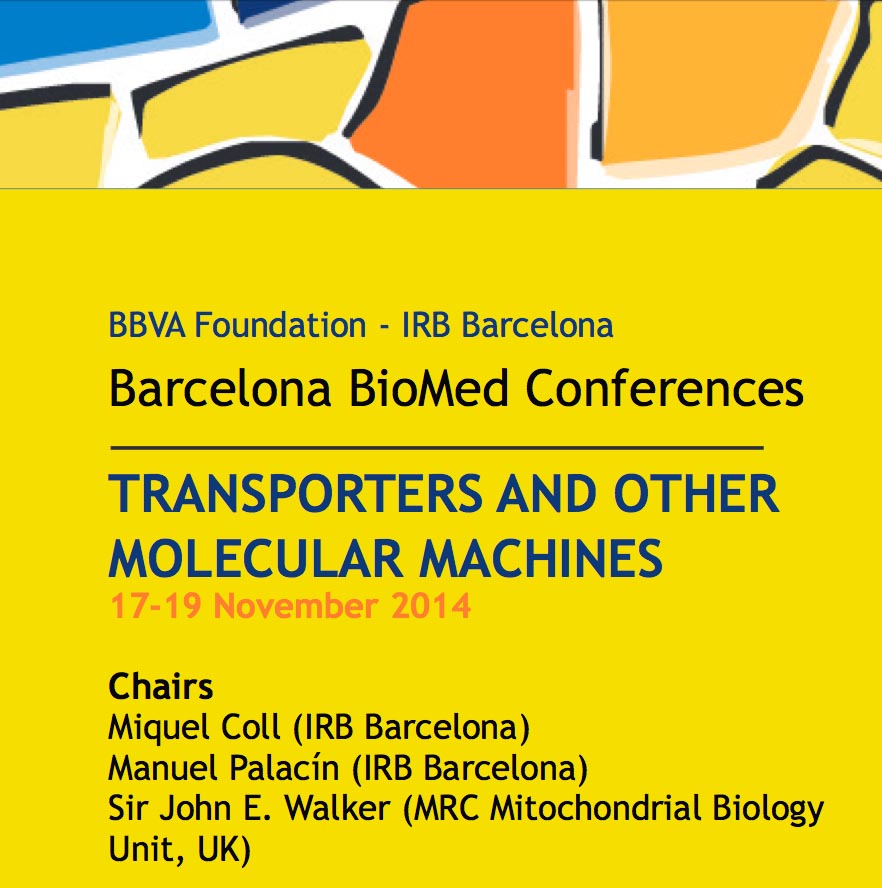 BBVA Foundation - IRB Barcelona
Barcelona BioMed Conferences

TRANSPORTERS AND OTHER MOLECULAR MACHINES
17-19 November 2014

Chairs
Miquel Coll (IRB Barcelona)
Manuel Palacín (IRB Barcelona)
Sir John E. Walker (MRC Mitochondrial Biology Unit, UK)